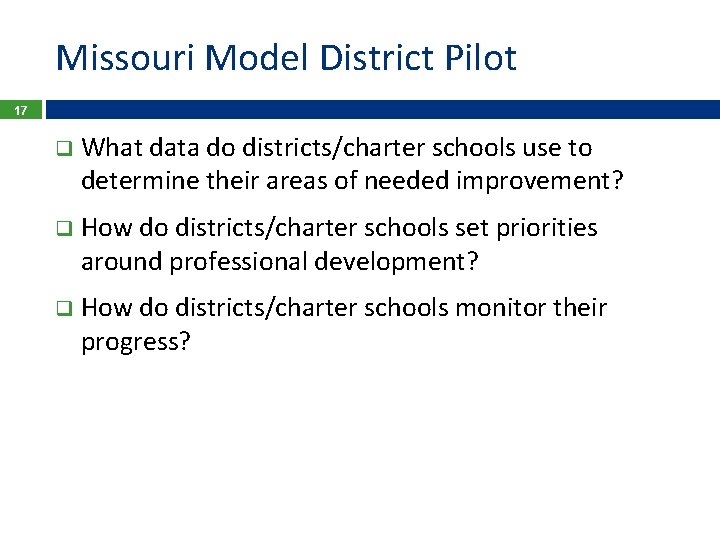 Missouri Model District Pilot

17

❑ What data do districts/charter schools use to determine their areas of needed improvement?

❑ How do districts/charter schools set priorities around professional development?

❑ How do districts/charter schools monitor their progress?